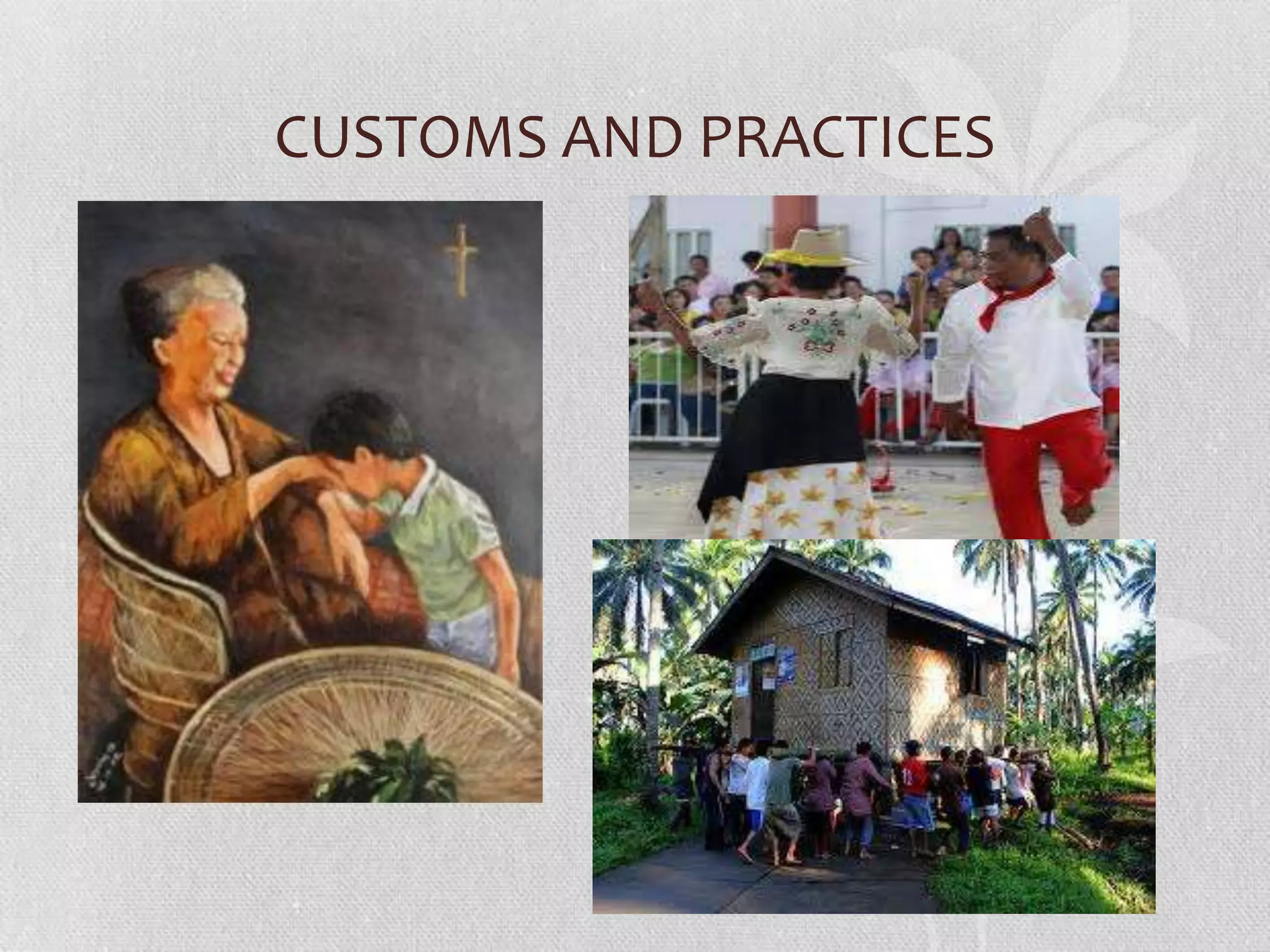 CUSTOMS AND PRACTICES